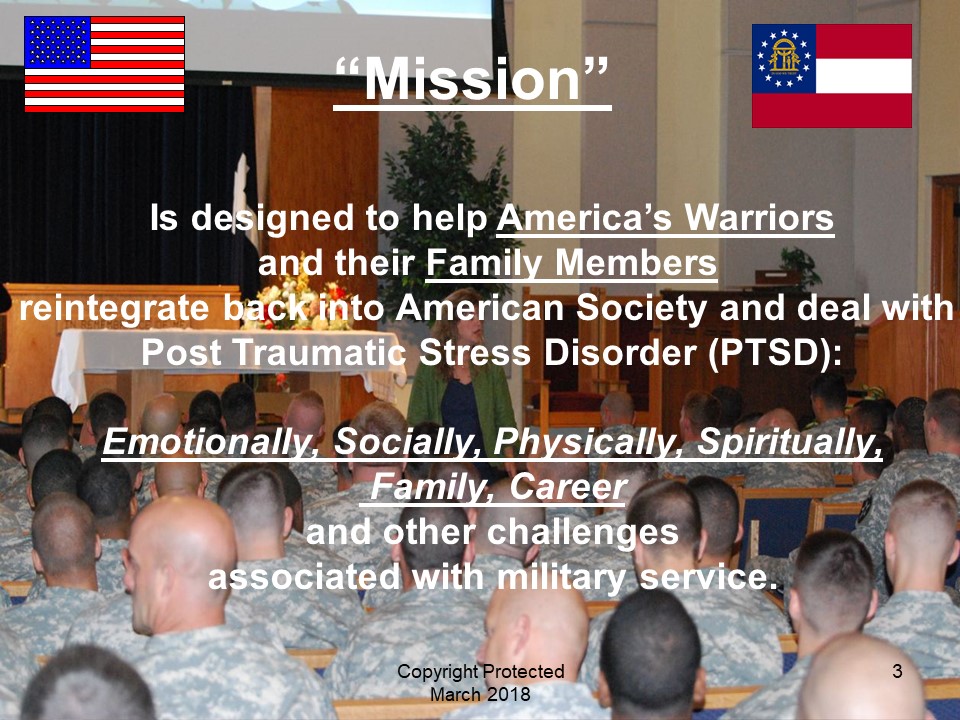 “Mission”

Is designed to help America’s Warriors and their Family Members reintegrate back into American Society and deal with Post Traumatic Stress Disorder (PTSD):

Emotionally, Socially, Physically, Spiritually, Family, Career and other challenges associated with military service.

Copyright Protected
March 2018

3